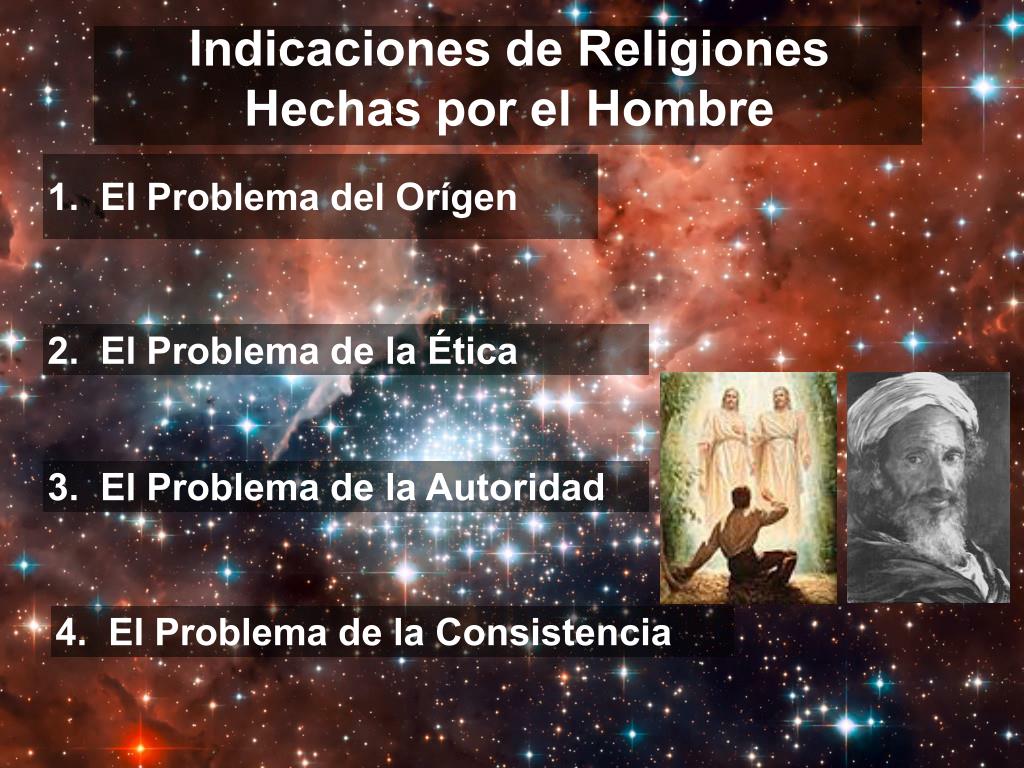 Indicaciones de Religiones Hechas por el Hombre

1. El Problema del Orígen

2. El Problema de la Ética

3. El Problema de la Autoridad

4. El Problema de la Consistencia